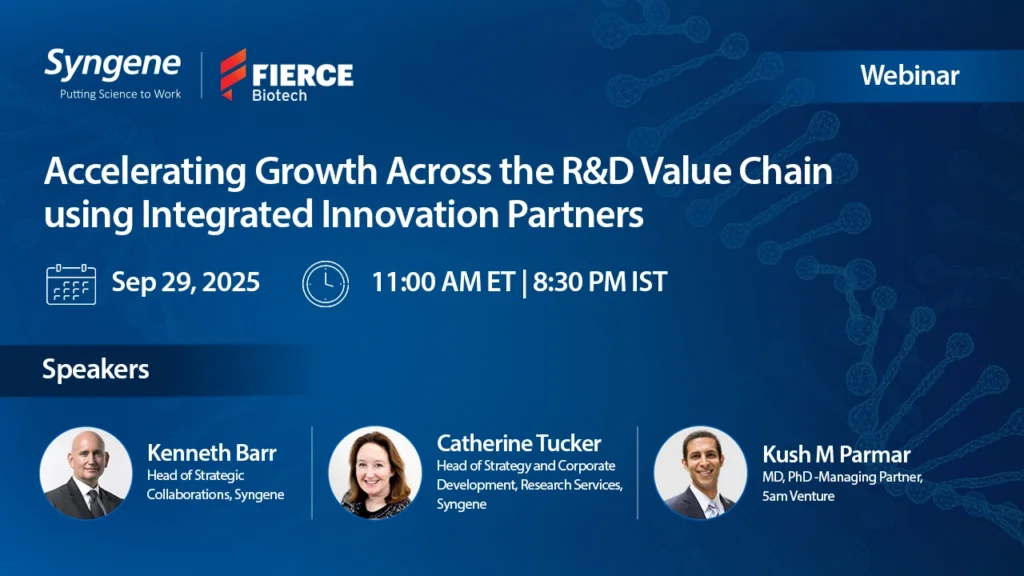 Syngene
Putting Science to Work

FIERCE
Biotech

Webinar

Accelerating Growth Across the R&D Value Chain using Integrated Innovation Partners

Sep 29, 2025

11:00 AM ET | 8:30 PM IST

Speakers

Kenneth Barr
Head of Strategic Collaborations, Syngene

Catherine Tucker
Head of Strategy and Corporate Development, Research Services, Syngene

Kush M Parmar
MD, PhD -Managing Partner, 5am Venture